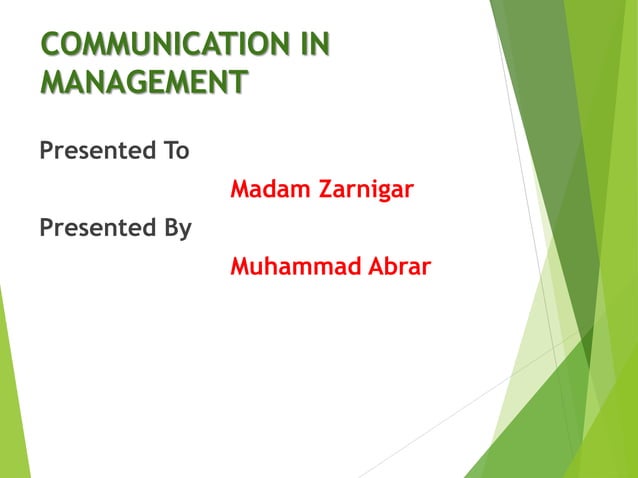 COMMUNICATION IN MANAGEMENT

Presented To

Madam Zarnigar

Presented By

Muhammad Abrar